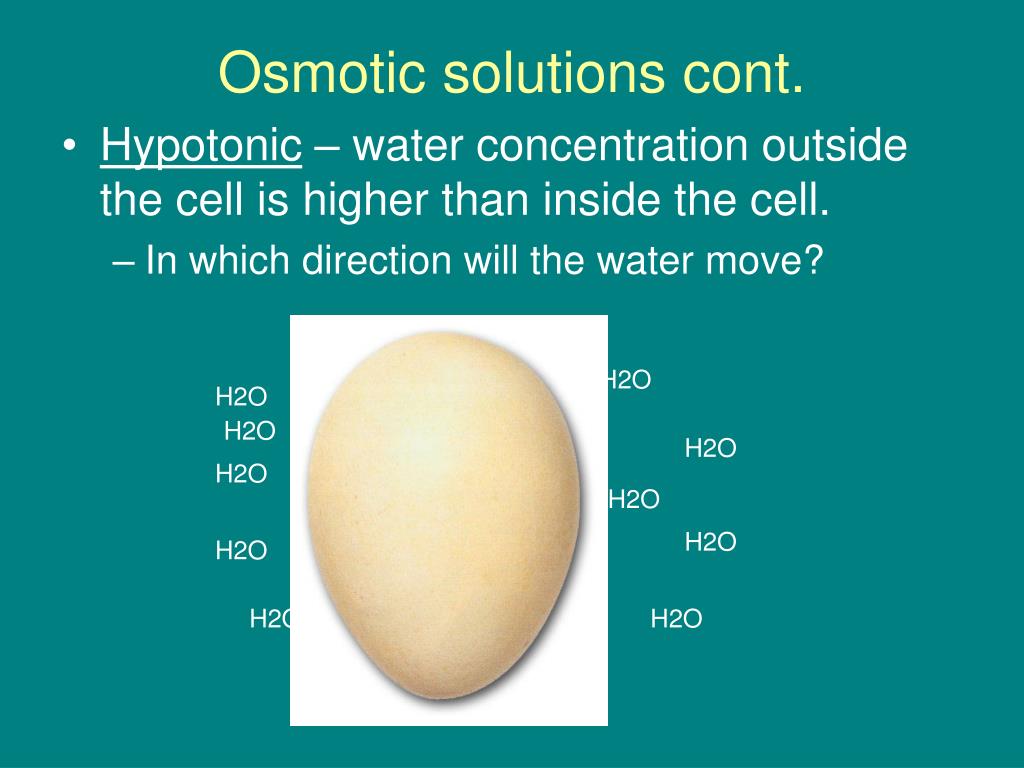 Osmotic solutions cont.

• Hypotonic – water concentration outside the cell is higher than inside the cell.

– In which direction will the water move?

H2O

H2O

H2O

H2O

H2O

H2O

H2O

H2O

H2O

H2O